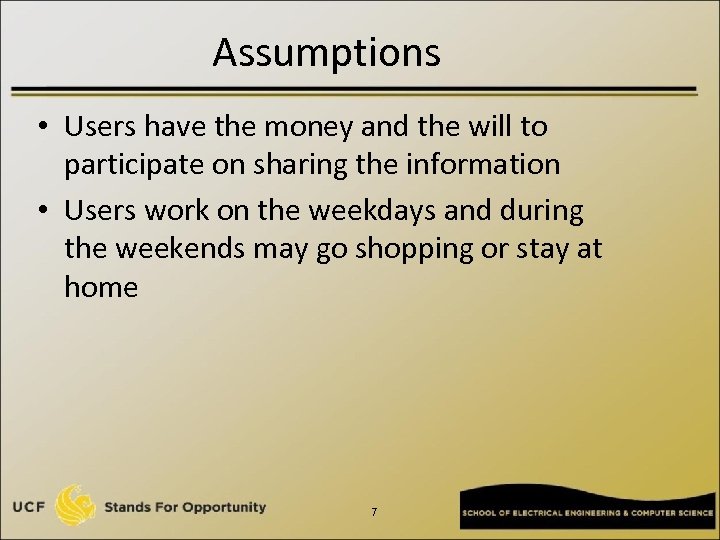 Assumptions

• Users have the money and the will to participate on sharing the information
• Users work on the weekdays and during the weekends may go shopping or stay at home

UCF Stands For Opportunity

7

SCHOOL OF ELECTRICAL ENGINEERING & COMPUTER SCIENCE